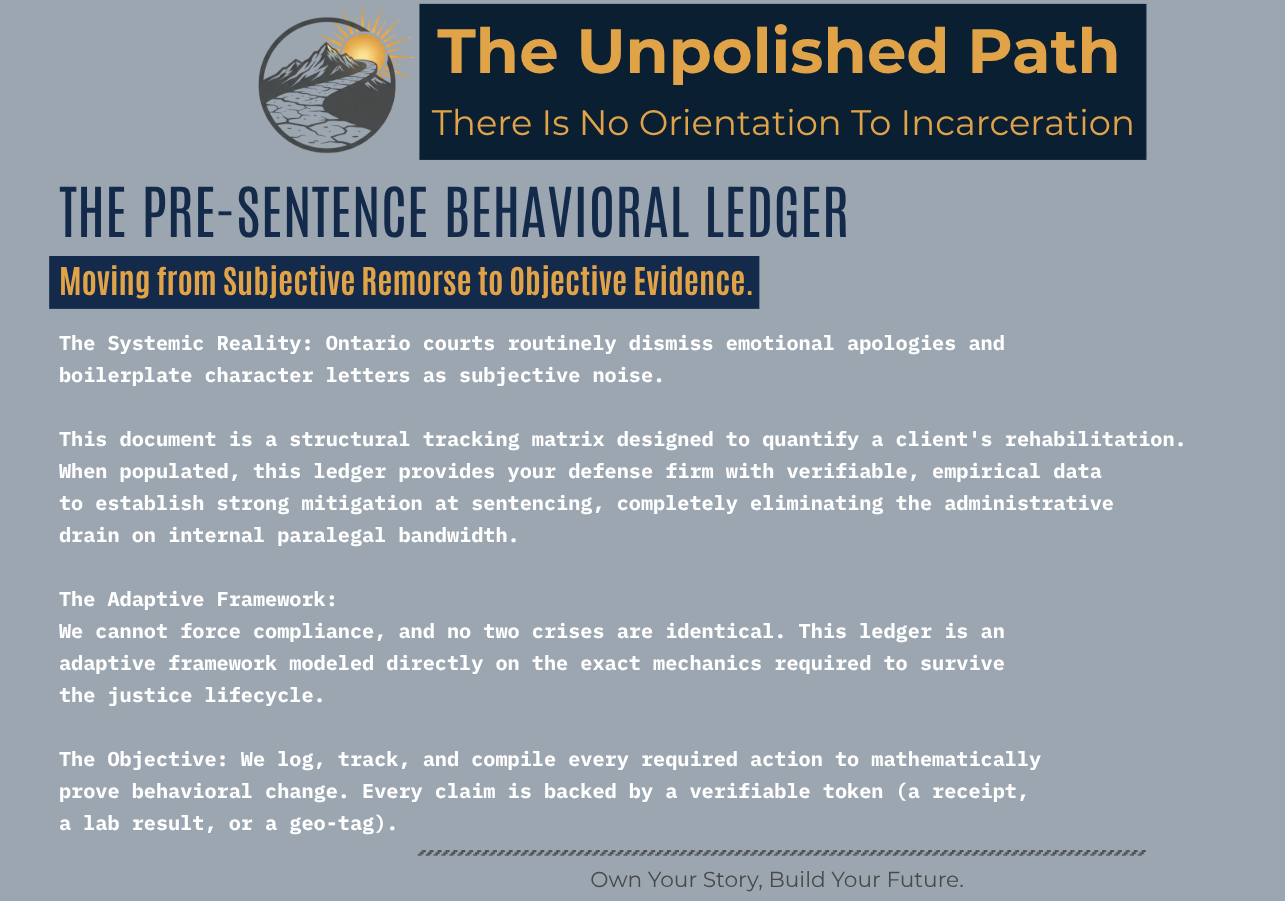 The Unpolished Path

There Is No Orientation To Incarceration

THE PRE-SENTENCE BEHAVIORAL LEDGER

Moving from Subjective Remorse to Objective Evidence.

The Systemic Reality: Ontario courts routinely dismiss emotional apologies and boilerplate character letters as subjective noise.

This document is a structural tracking matrix designed to quantify a client's rehabilitation. When populated, this ledger provides your defense firm with verifiable, empirical data to establish strong mitigation at sentencing, completely eliminating the administrative drain on internal paralegal bandwidth.

The Adaptive Framework:
We cannot force compliance, and no two crises are identical. This ledger is an adaptive framework modeled directly on the exact mechanics required to survive the justice lifecycle.

The Objective: We log, track, and compile every required action to mathematically prove behavioral change. Every claim is backed by a verifiable token (a receipt, a lab result, or a geo-tag).

Own Your Story, Build Your Future.